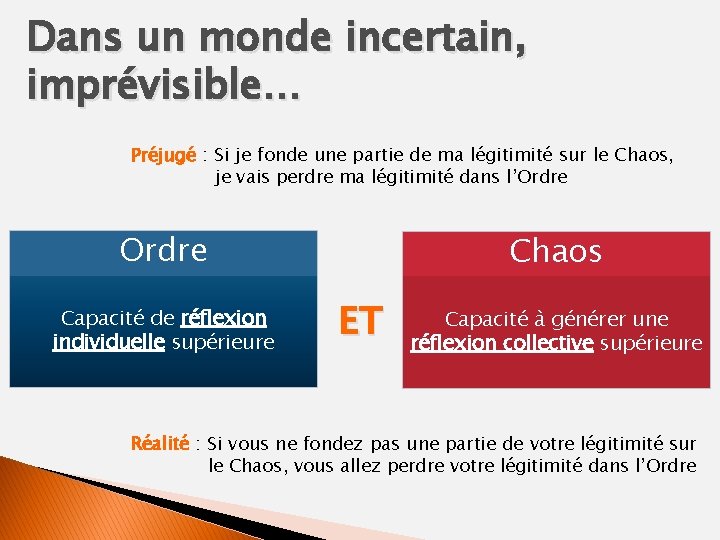 Dans un monde incertain, imprévisible…

Préjugé : Si je fonde une partie de ma légitimité sur le Chaos, je vais perdre ma légitimité dans l'Ordre

Ordre

Capacité de réflexion individuelle supérieure

ET

Chaos

Capacité à générer une réflexion collective supérieure

Réalité : Si vous ne fondez pas une partie de votre légitimité sur le Chaos, vous allez perdre votre légitimité dans l'Ordre